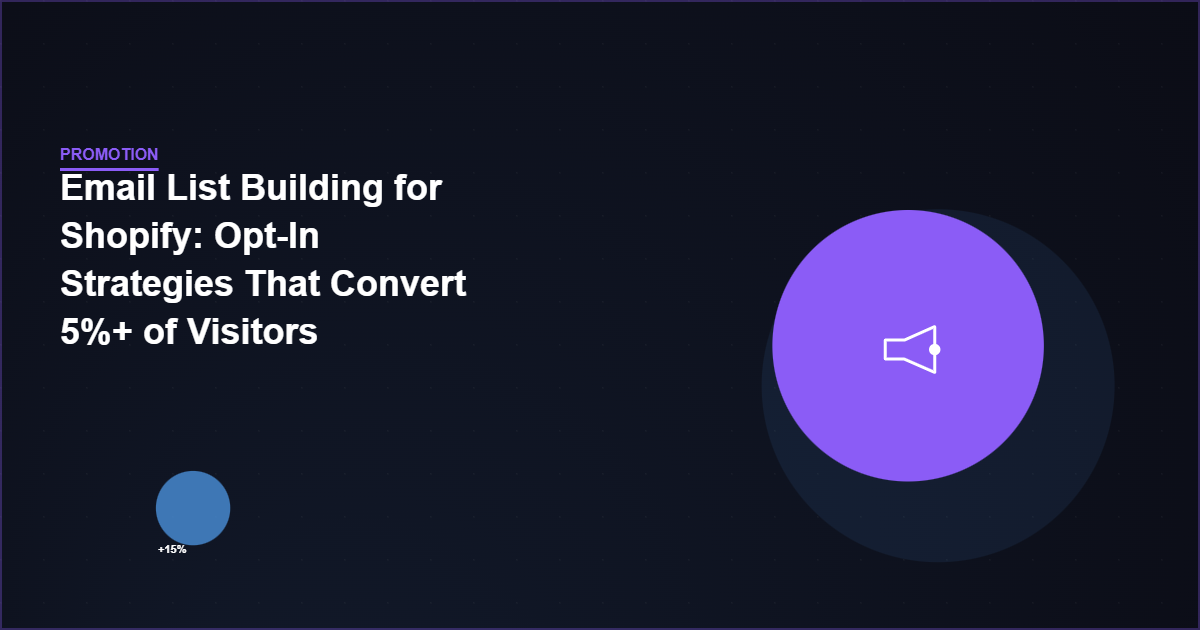 PROMOTION

Email List Building for Shopify: Opt-In Strategies That Convert 5%+ of Visitors

+15%